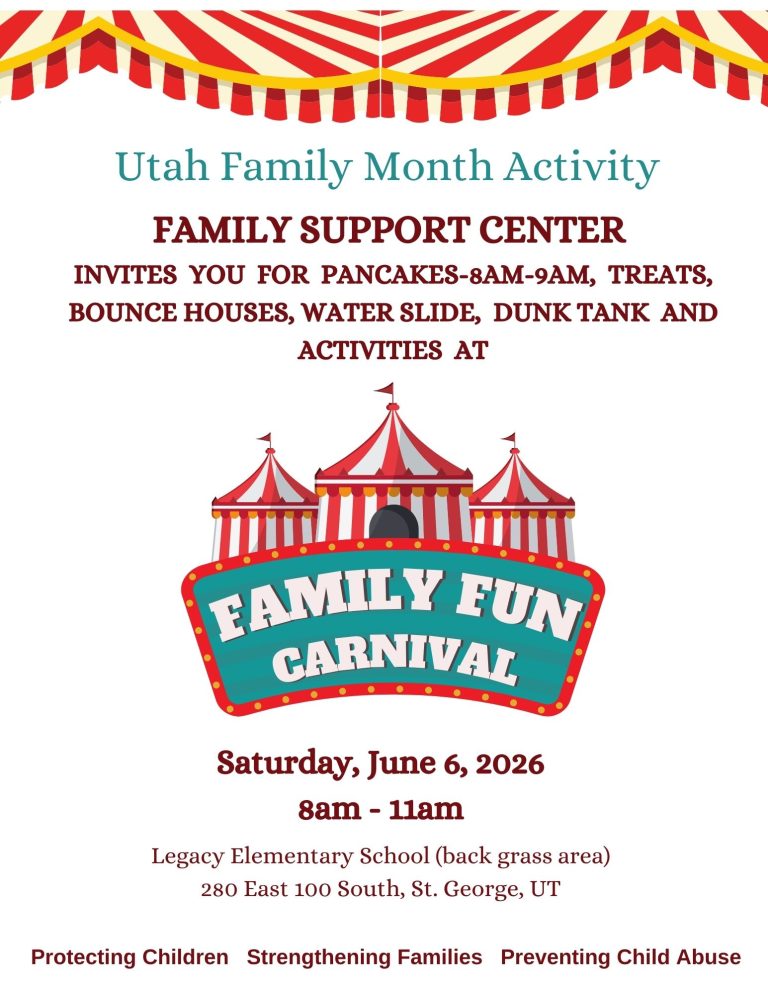 Utah Family Month Activity

FAMILY SUPPORT CENTER

INVITES YOU FOR PANCAKES-8AM-9AM, TREATS, BOUNCE HOUSES, WATER SLIDE, DUNK TANK AND ACTIVITIES AT

FAMILY FUN CARNIVAL

Saturday, June 6, 2026

8am - 11am

Legacy Elementary School (back grass area)
280 East 100 South, St. George, UT

Protecting Children Strengthening Families Preventing Child Abuse